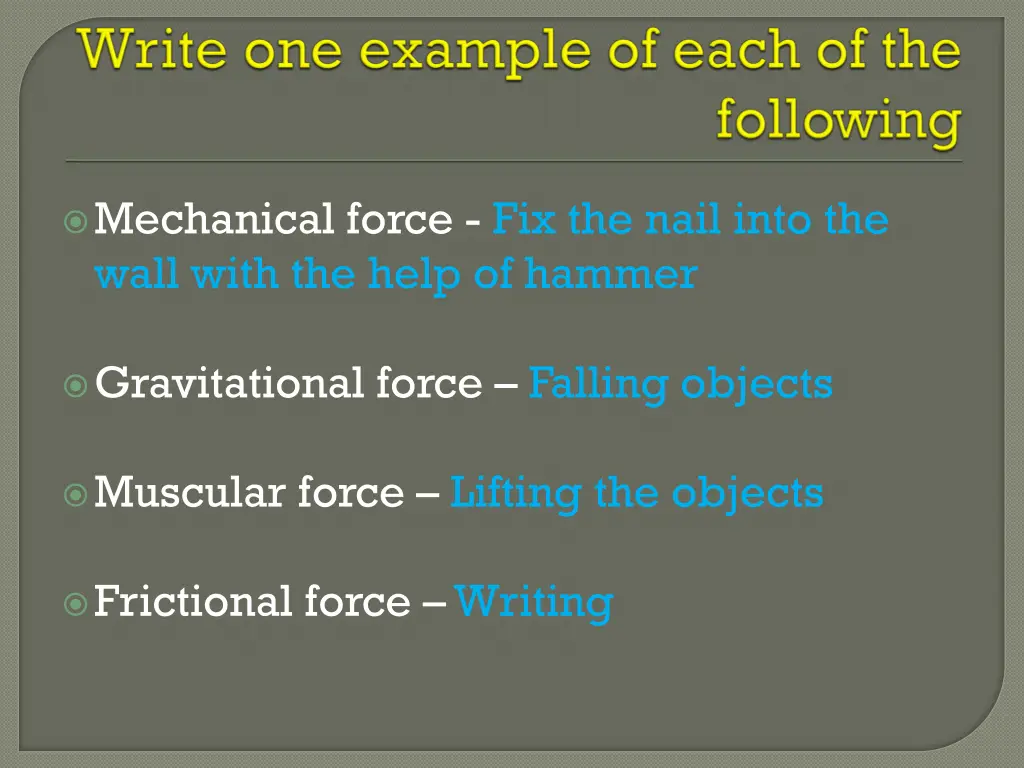 Write one example of each of the following

Mechanical force - Fix the nail into the wall with the help of hammer

Gravitational force – Falling objects

Muscular force – Lifting the objects

Frictional force – Writing